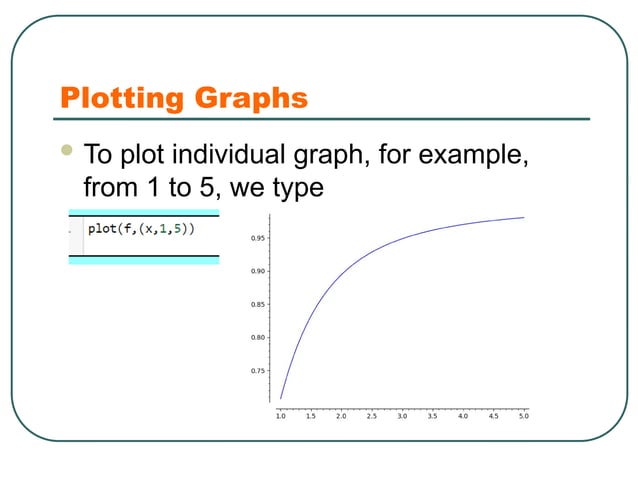 Plotting Graphs

To plot individual graph, for example, from 1 to 5, we type

plot(f,(x,1,5))

0.95
0.90
0.85
0.80
0.75

1.0 1.5 2.0 2.5 3.0 3.5 4.0 4.5 5.0